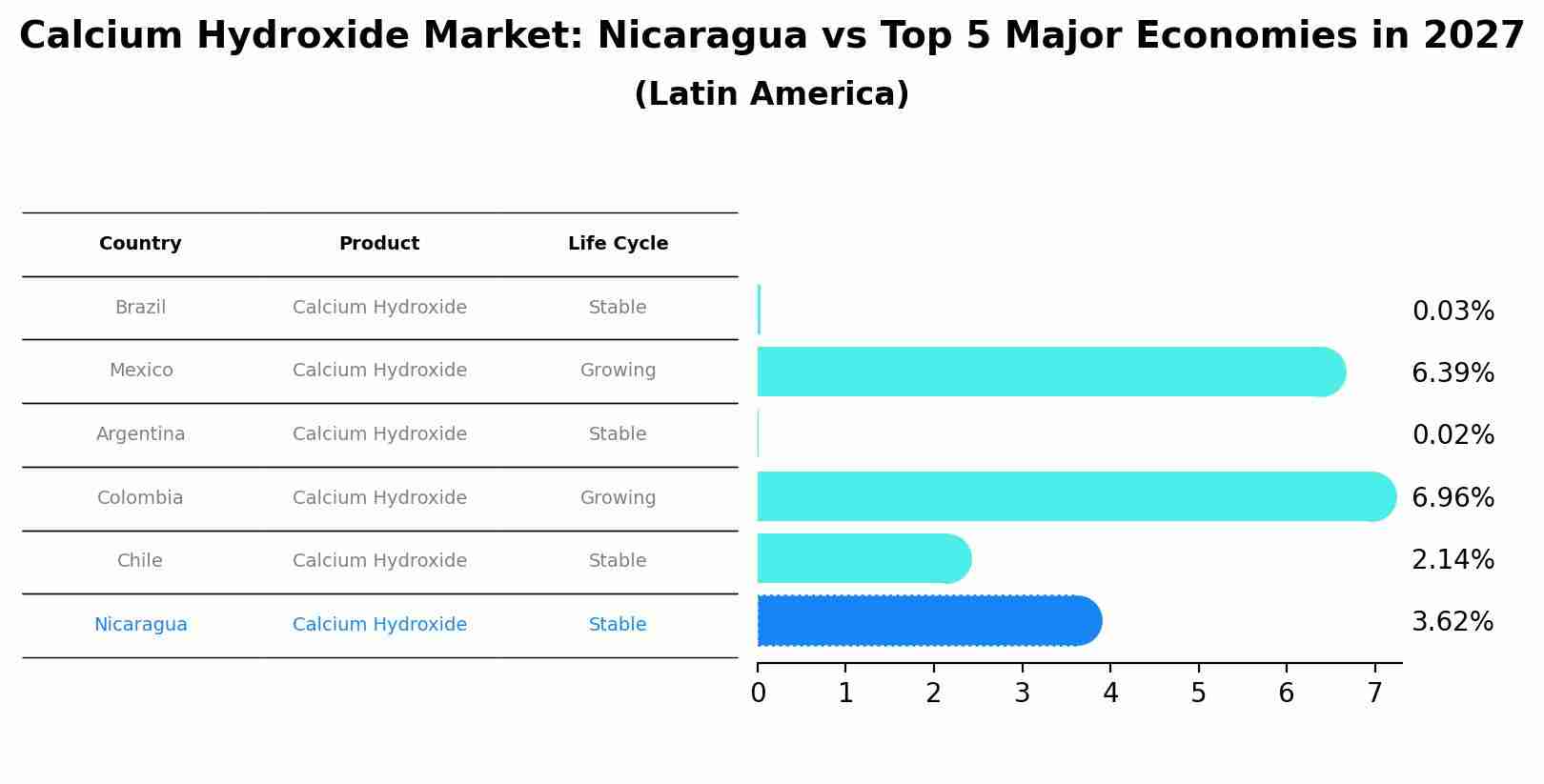 Calcium Hydroxide Market: Nicaragua vs Top 5 Major Economies in 2027
(Latin America)

| Country | Product | Life Cycle |
|---|---|---|
| Brazil | Calcium Hydroxide | Stable |
| Mexico | Calcium Hydroxide | Growing |
| Argentina | Calcium Hydroxide | Stable |
| Colombia | Calcium Hydroxide | Growing |
| Chile | Calcium Hydroxide | Stable |
| Nicaragua | Calcium Hydroxide | Stable |

0.03%
6.39%
0.02%
6.96%
2.14%
3.62%

0 1 2 3 4 5 6 7